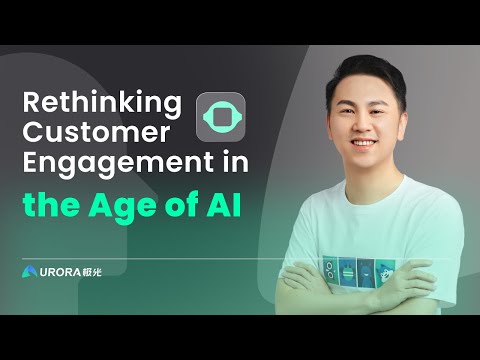 Rethinking Customer Engagement in the Age of AI

URORA 极光